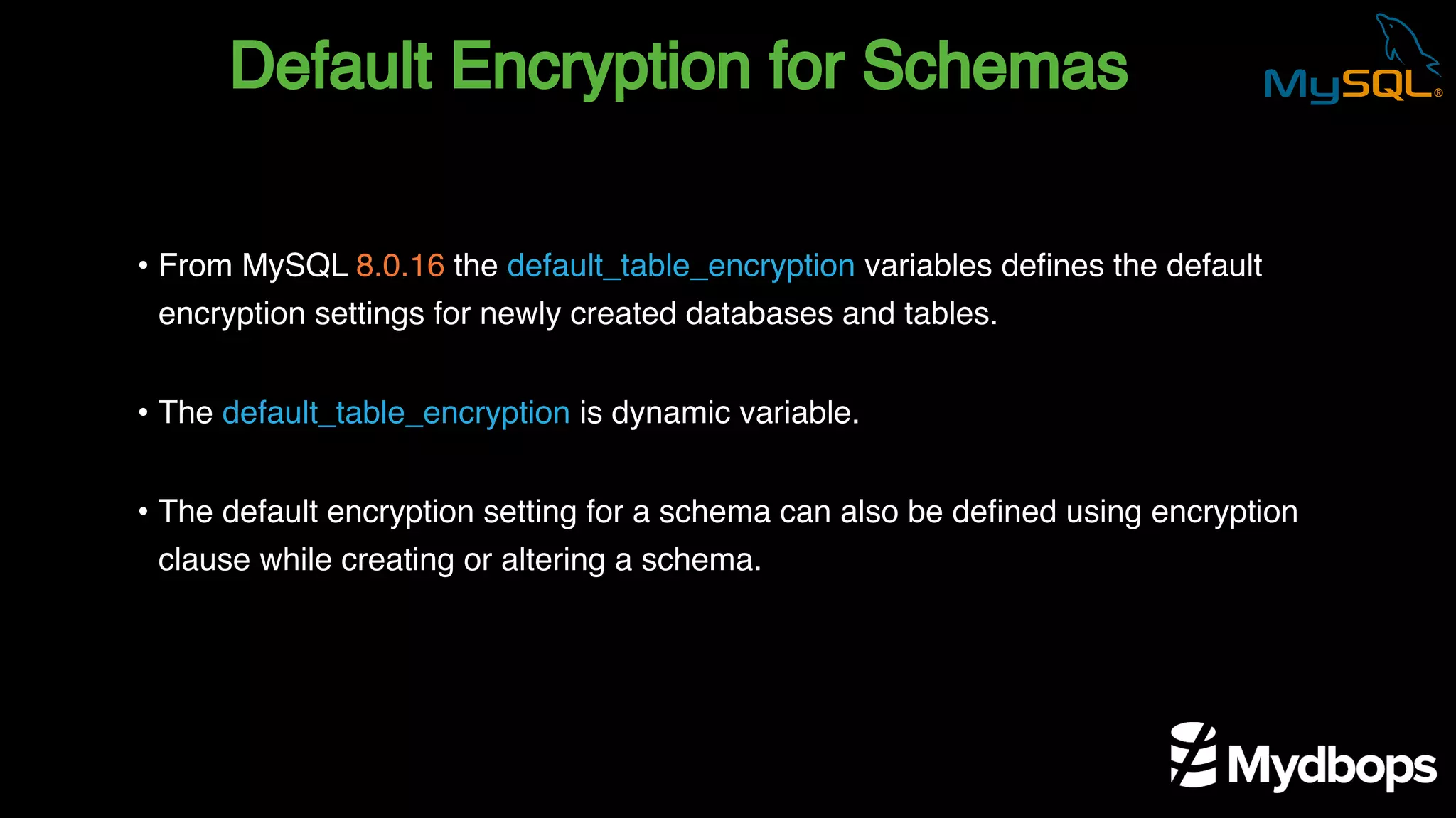 Default Encryption for Schemas

MySQL®

• From MySQL 8.0.16 the default_table_encryption variables defines the default encryption settings for newly created databases and tables.

• The default_table_encryption is dynamic variable.

• The default encryption setting for a schema can also be defined using encryption clause while creating or altering a schema.

Mydbops